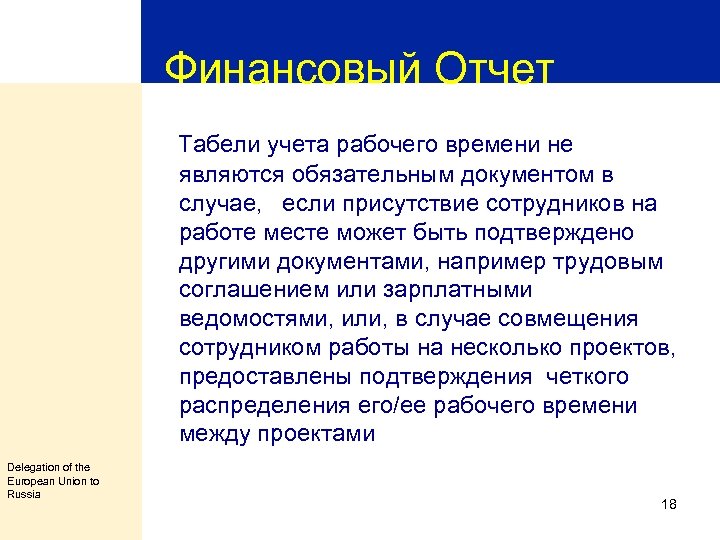 Финансовый Отчет

Табели учета рабочего времени не являются обязательным документом в случае, если присутствие сотрудников на работе месте может быть подтверждено другими документами, например трудовым соглашением или зарплатными ведомостями, или, в случае совмещения сотрудником работы на несколько проектов, предоставлены подтверждения четкого распределения его/ее рабочего времени между проектами

Delegation of the European Union to Russia

18